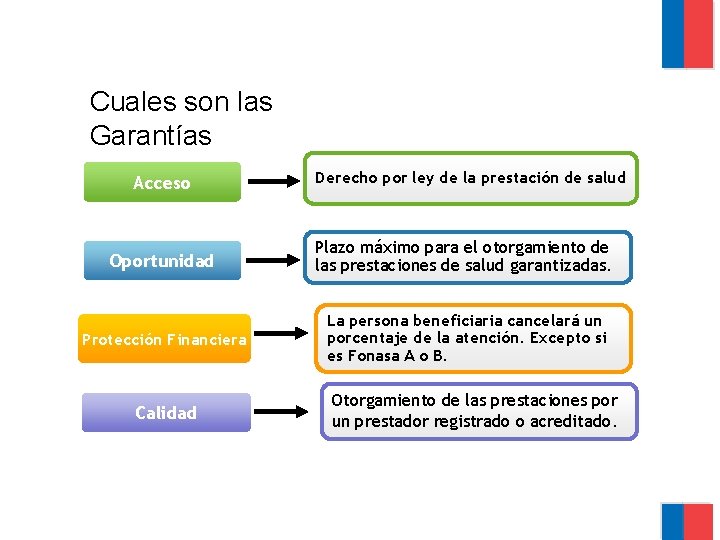 Cuales son las Garantías

Acceso

Derecho por ley de la prestación de salud

Oportunidad

Plazo máximo para el otorgamiento de las prestaciones de salud garantizadas.

Protección Financiera

La persona beneficiaria cancelará un porcentaje de la atención. Excepto si es Fonasa A o B.

Calidad

Otorgamiento de las prestaciones por un prestador registrado o acreditado.